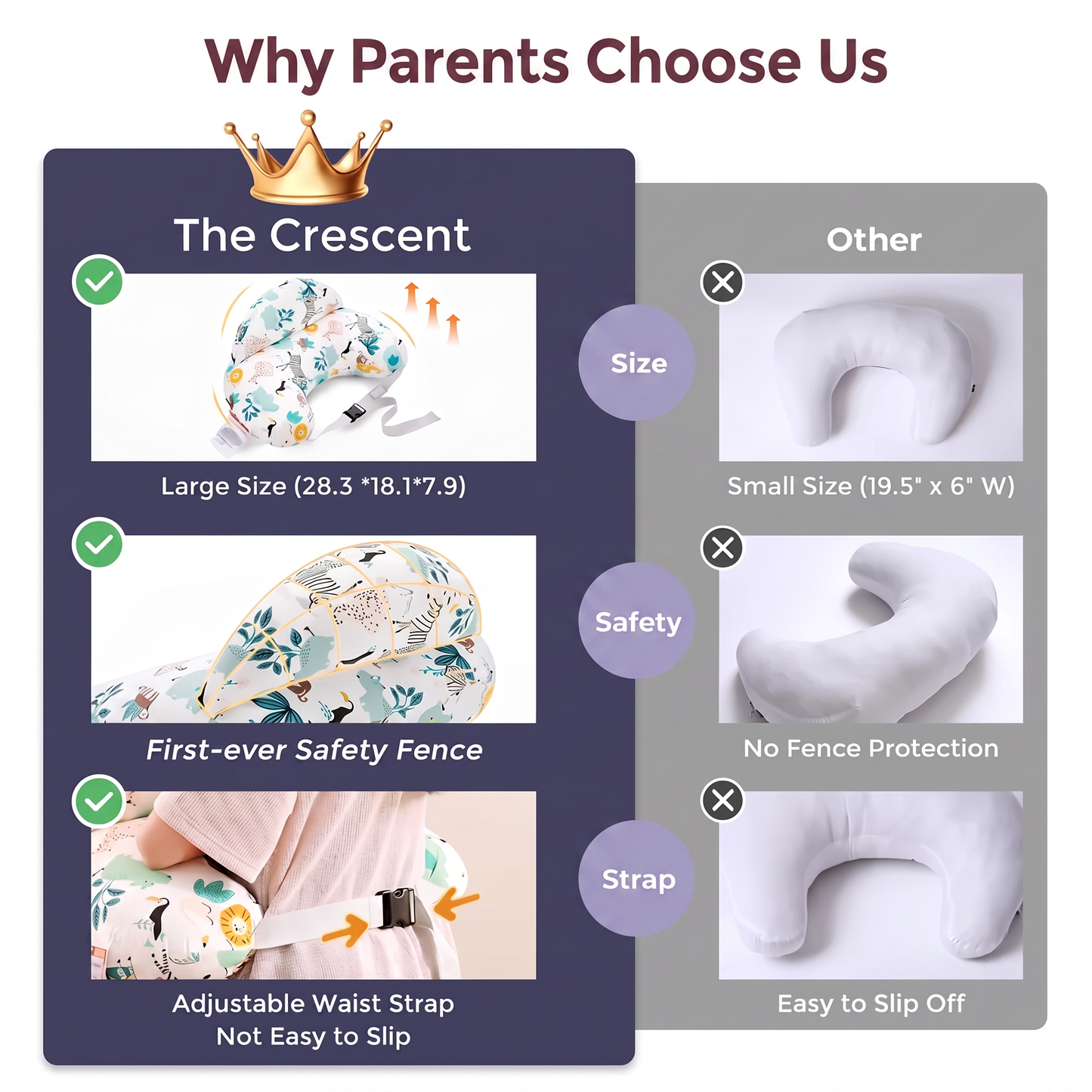 Why Parents Choose Us

The Crescent

Large Size (28.3 *18.1*7.9)

First-ever Safety Fence

Adjustable Waist Strap
Not Easy to Slip

Size

Safety

Strap

Other

Small Size (19.5" x 6" W)

No Fence Protection

Easy to Slip Off